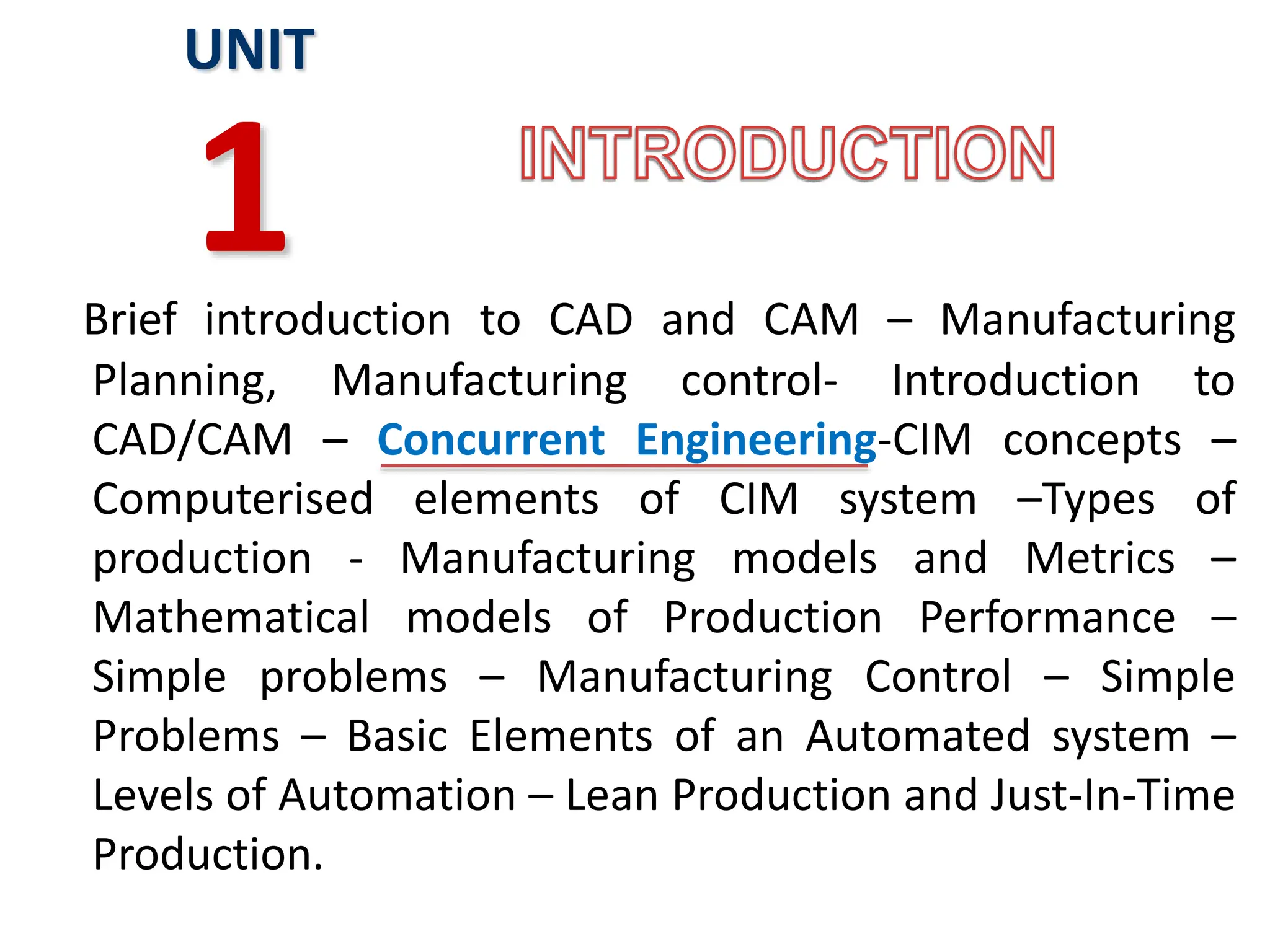 UNIT

1

INTRODUCTION

Brief introduction to CAD and CAM – Manufacturing Planning, Manufacturing control- Introduction to CAD/CAM – Concurrent Engineering-CIM concepts – Computerised elements of CIM system –Types of production - Manufacturing models and Metrics – Mathematical models of Production Performance – Simple problems – Manufacturing Control – Simple Problems – Basic Elements of an Automated system – Levels of Automation – Lean Production and Just-In-Time Production.